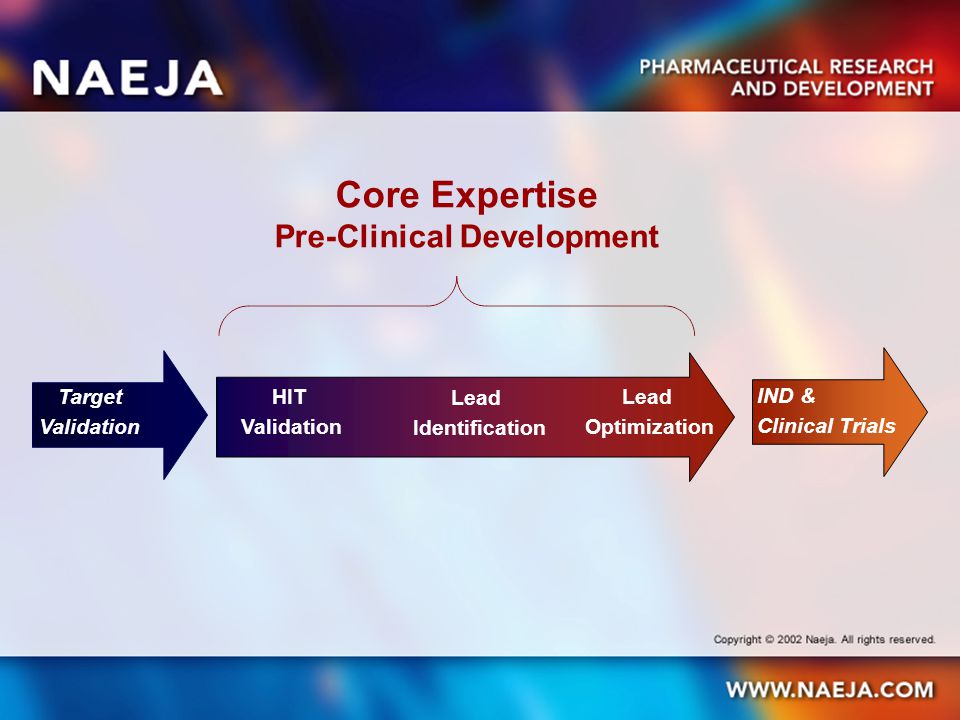 NAEJA

PHARMACEUTICAL RESEARCH AND DEVELOPMENT

Core Expertise
Pre-Clinical Development

Target Validation

HIT Validation

Lead Identification

Lead Optimization

IND & Clinical Trials

Copyright © 2002 Naeja. All rights reserved.

WWW.NAEJA.COM